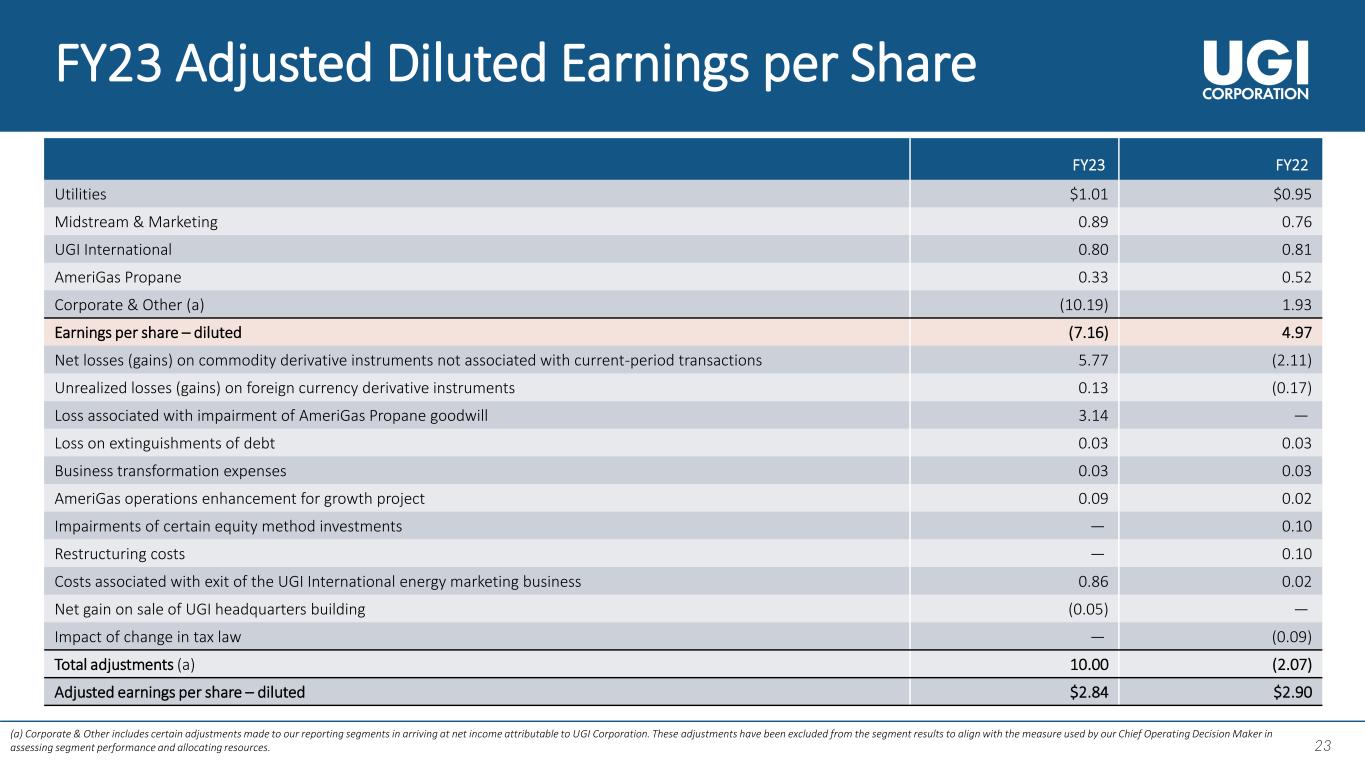 FY23 Adjusted Diluted Earnings per Share

UGI CORPORATION

| | FY23 | FY22 |
|---|---|---|
| Utilities | $1.01 | $0.95 |
| Midstream & Marketing | 0.89 | 0.76 |
| UGI International | 0.80 | 0.81 |
| AmeriGas Propane | 0.33 | 0.52 |
| Corporate & Other (a) | (10.19) | 1.93 |
| Earnings per share – diluted | (7.16) | 4.97 |
| Net losses (gains) on commodity derivative instruments not associated with current-period transactions | 5.77 | (2.11) |
| Unrealized losses (gains) on foreign currency derivative instruments | 0.13 | (0.17) |
| Loss associated with impairment of AmeriGas Propane goodwill | 3.14 | — |
| Loss on extinguishments of debt | 0.03 | 0.03 |
| Business transformation expenses | 0.03 | 0.03 |
| AmeriGas operations enhancement for growth project | 0.09 | 0.02 |
| Impairments of certain equity method investments | — | 0.10 |
| Restructuring costs | — | 0.10 |
| Costs associated with exit of the UGI International energy marketing business | 0.86 | 0.02 |
| Net gain on sale of UGI headquarters building | (0.05) | — |
| Impact of change in tax law | — | (0.09) |
| Total adjustments (a) | 10.00 | (2.07) |
| Adjusted earnings per share – diluted | $2.84 | $2.90 |

(a) Corporate & Other includes certain adjustments made to our reporting segments in arriving at net income attributable to UGI Corporation. These adjustments have been excluded from the segment results to align with the measure used by our Chief Operating Decision Maker in assessing segment performance and allocating resources.

23